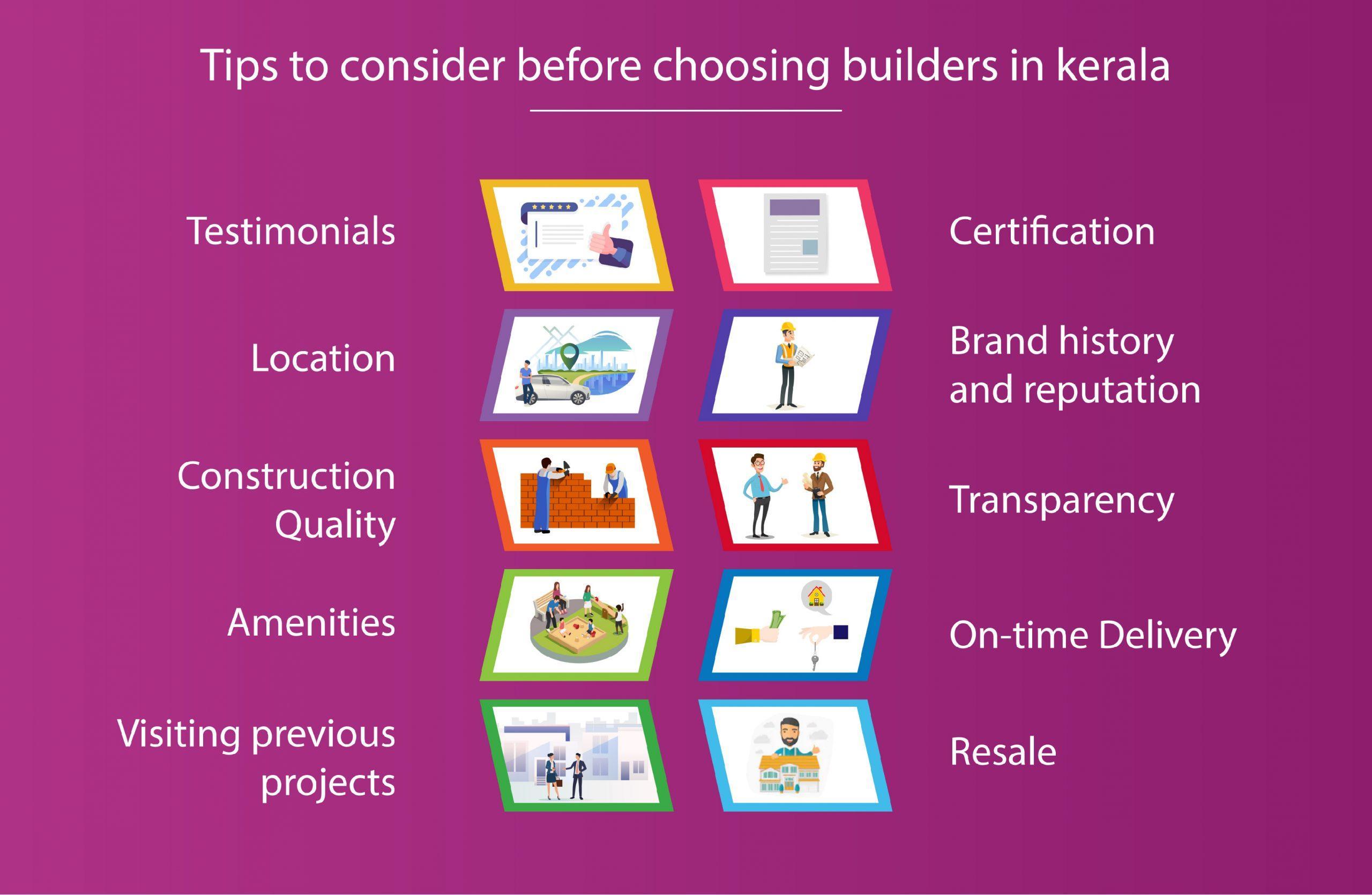 Tips to consider before choosing builders in kerala

Testimonials

Location

Construction Quality

Amenities

Visiting previous projects

Certification

Brand history and reputation

Transparency

On-time Delivery

Resale